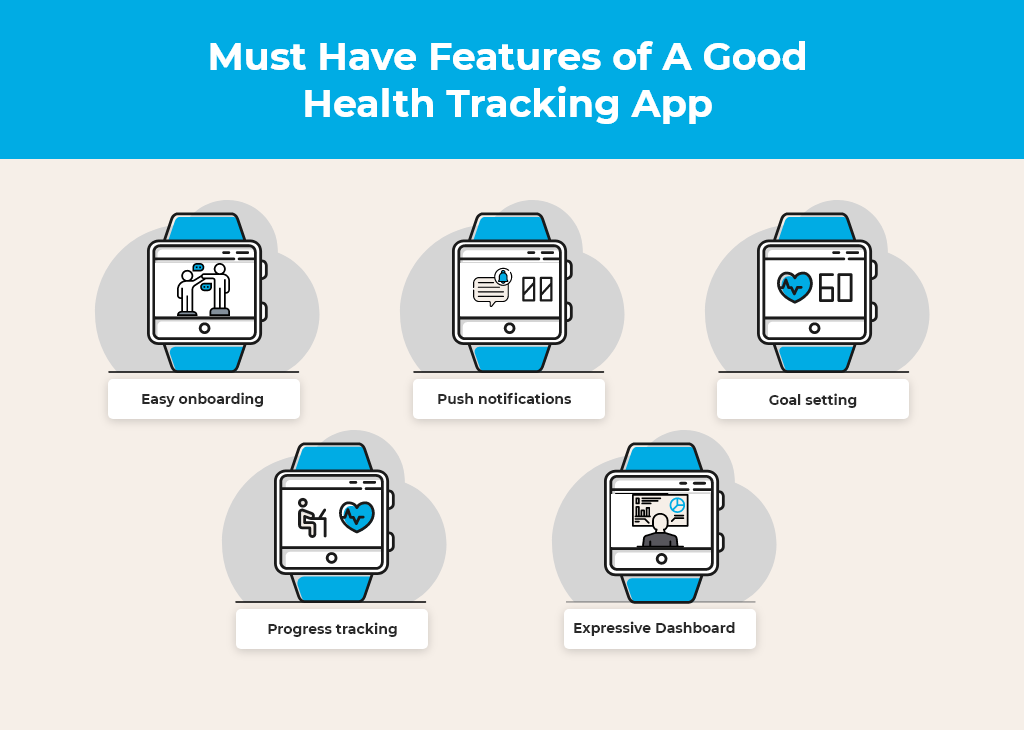 Must Have Features of A Good Health Tracking App

00

Easy onboarding

Push notifications

60

Goal setting

Progress tracking

Expressive Dashboard